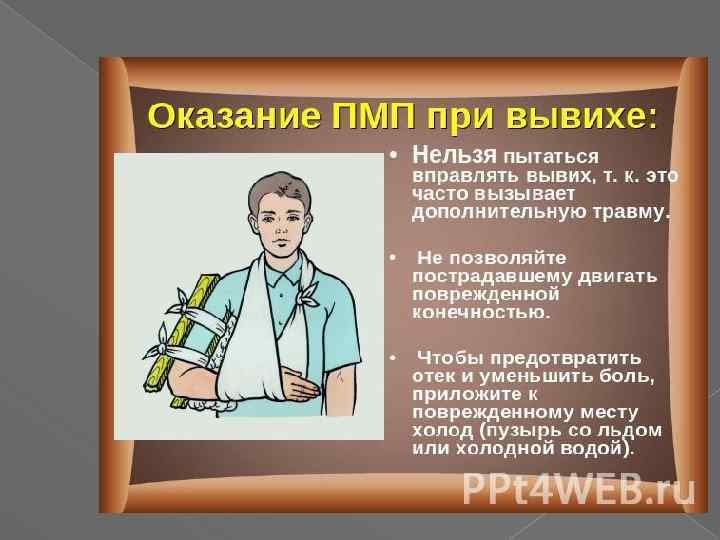 Оказание ПМП при вывихе:

• Нельзя пытаться вправлять вывих, т. к. это часто вызывает дополнительную травму.

• Не позволяйте пострадавшему двигать поврежденной конечностью.

• Чтобы предотвратить отек и уменьшить боль, приложите к поврежденному месту холод (пузырь со льдом или холодной водой).

PPt4WEB.ru